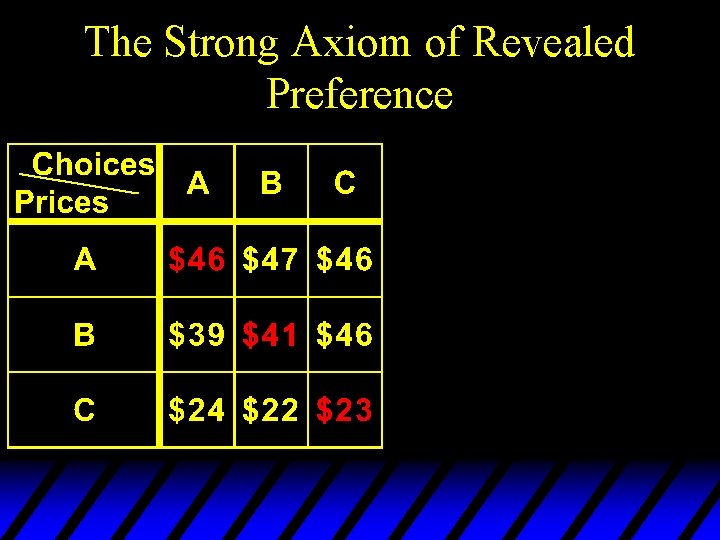 The Strong Axiom of Revealed Preference

| Choices / Prices | A | B | C |
|---|---|---|---|
| A | \$46 | \$47 | \$46 |
| B | \$39 | \$41 | \$46 |
| C | \$24 | \$22 | \$23 |